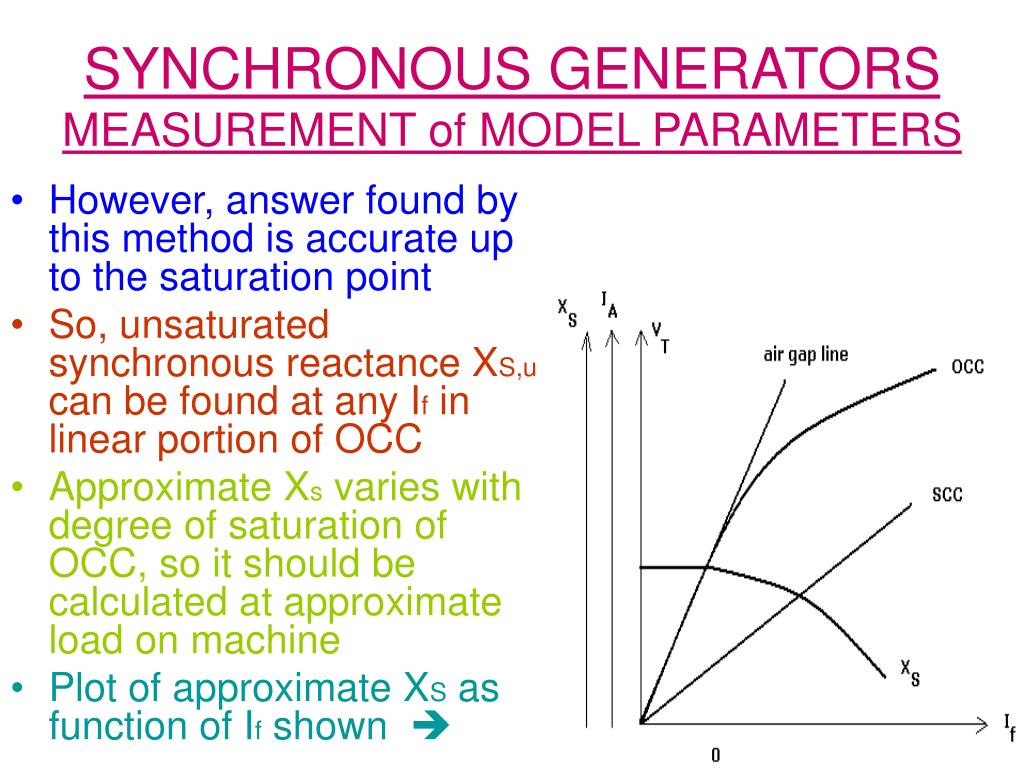 SYNCHRONOUS GENERATORS
MEASUREMENT of MODEL PARAMETERS

• However, answer found by this method is accurate up to the saturation point
• So, unsaturated synchronous reactance $X_{S,u}$ can be found at any $I_f$ in linear portion of OCC
• Approximate $X_s$ varies with degree of saturation of OCC, so it should be calculated at approximate load on machine
• Plot of approximate $X_S$ as function of $I_f$ shown ➔

$X_S$ $I_A$ $V_T$
air gap line
OCC
SCC
$X_S$
$I_f$
0